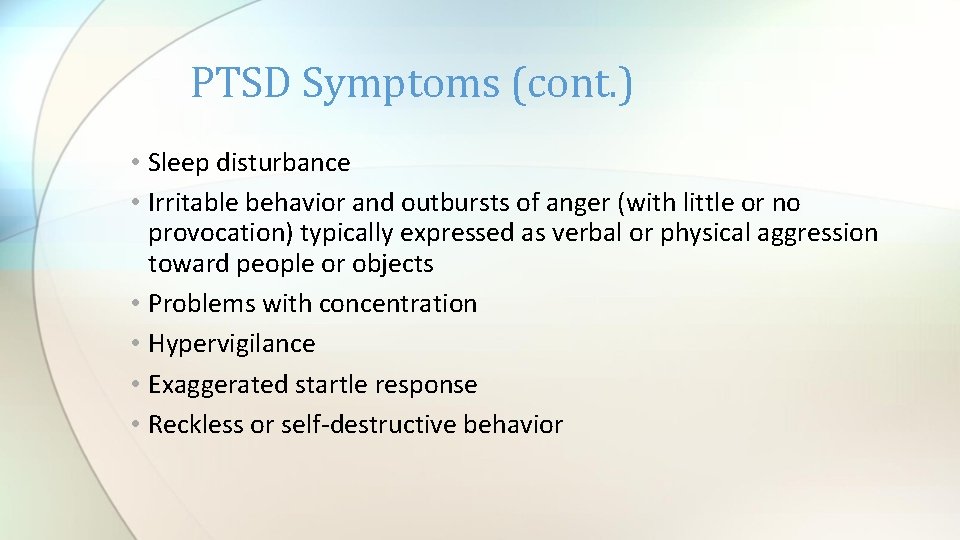 PTSD Symptoms (cont.)

• Sleep disturbance
• Irritable behavior and outbursts of anger (with little or no provocation) typically expressed as verbal or physical aggression toward people or objects
• Problems with concentration
• Hypervigilance
• Exaggerated startle response
• Reckless or self-destructive behavior